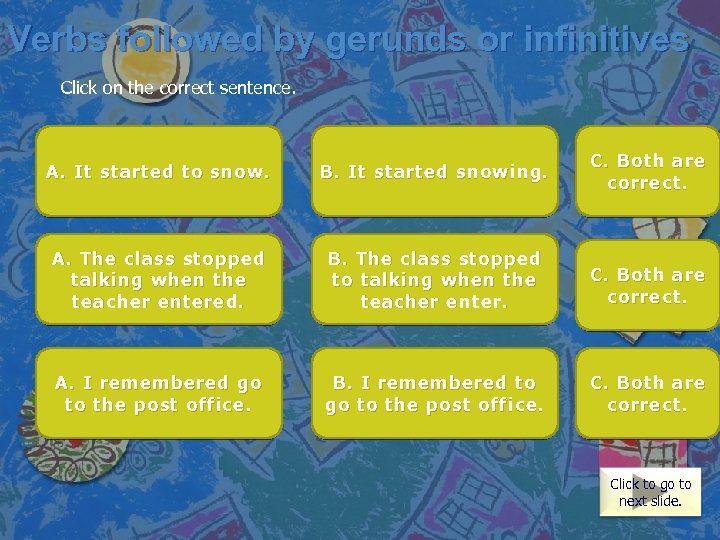 Verbs followed by gerunds or infinitives

Click on the correct sentence.

A. It started to snow.

B. It started snowing.

C. Both are correct.

A. The class stopped talking when the teacher entered.

B. The class stopped to talking when the teacher enter.

C. Both are correct.

A. I remembered go to the post office.

B. I remembered to go to the post office.

C. Both are correct.

Click to go to next slide.